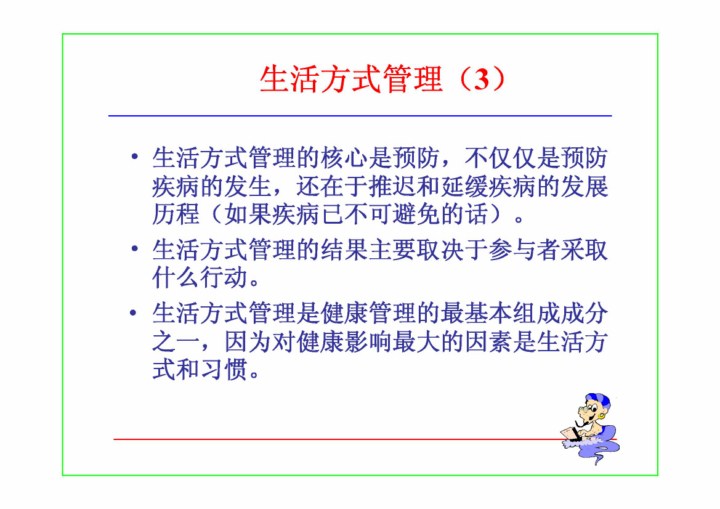 生活方式管理（3）

• 生活方式管理的核心是预防，不仅仅是预防疾病的发生，还在于推迟和延缓疾病的发展历程（如果疾病已不可避免的话）。

• 生活方式管理的结果主要取决于参与者采取什么行动。

• 生活方式管理是健康管理的最基本组成成分之一，因为对健康影响最大的因素是生活方式和习惯。